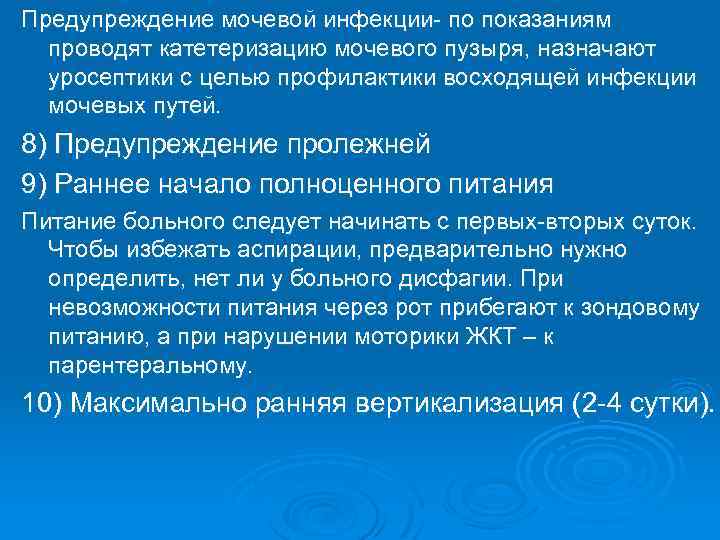 Предупреждение мочевой инфекции- по показаниям проводят катетеризацию мочевого пузыря, назначают уросептики с целью профилактики восходящей инфекции мочевых путей.

8) Предупреждение пролежней

9) Раннее начало полноценного питания

Питание больного следует начинать с первых-вторых суток. Чтобы избежать аспирации, предварительно нужно определить, нет ли у больного дисфагии. При невозможности питания через рот прибегают к зондовому питанию, а при нарушении моторики ЖКТ – к парентеральному.

10) Максимально ранняя вертикализация (2-4 сутки).